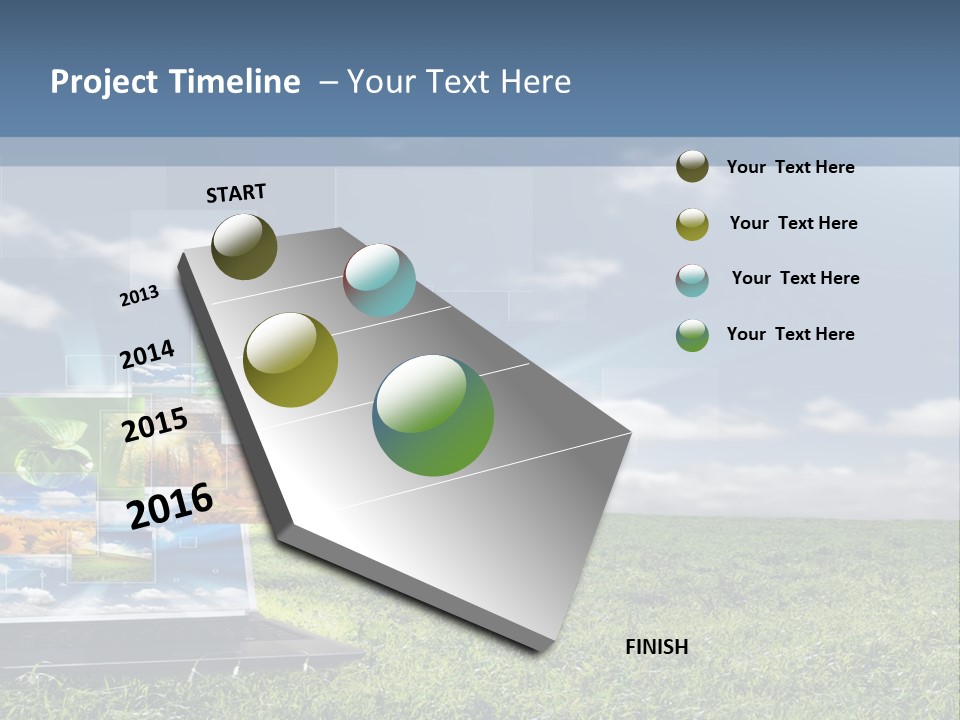 Project Timeline – Your Text Here

START

2013

2014

2015

2016

FINISH

Your Text Here

Your Text Here

Your Text Here

Your Text Here